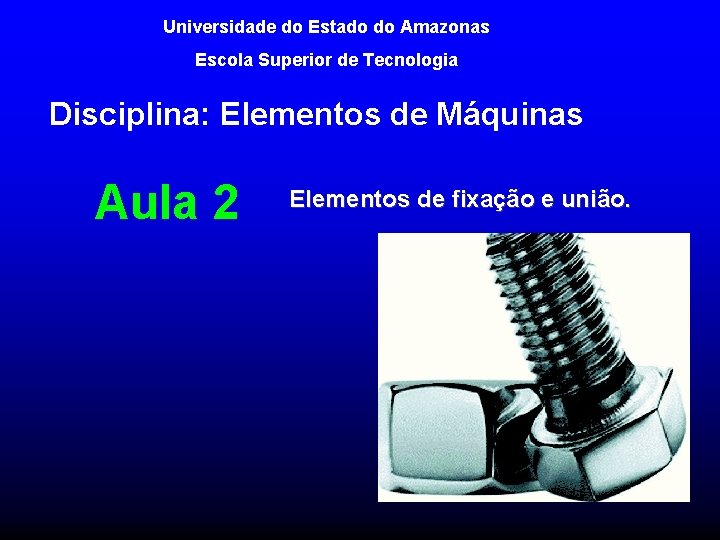 Universidade do Estado do Amazonas

Escola Superior de Tecnologia

Disciplina: Elementos de Máquinas

Aula 2

Elementos de fixação e união.